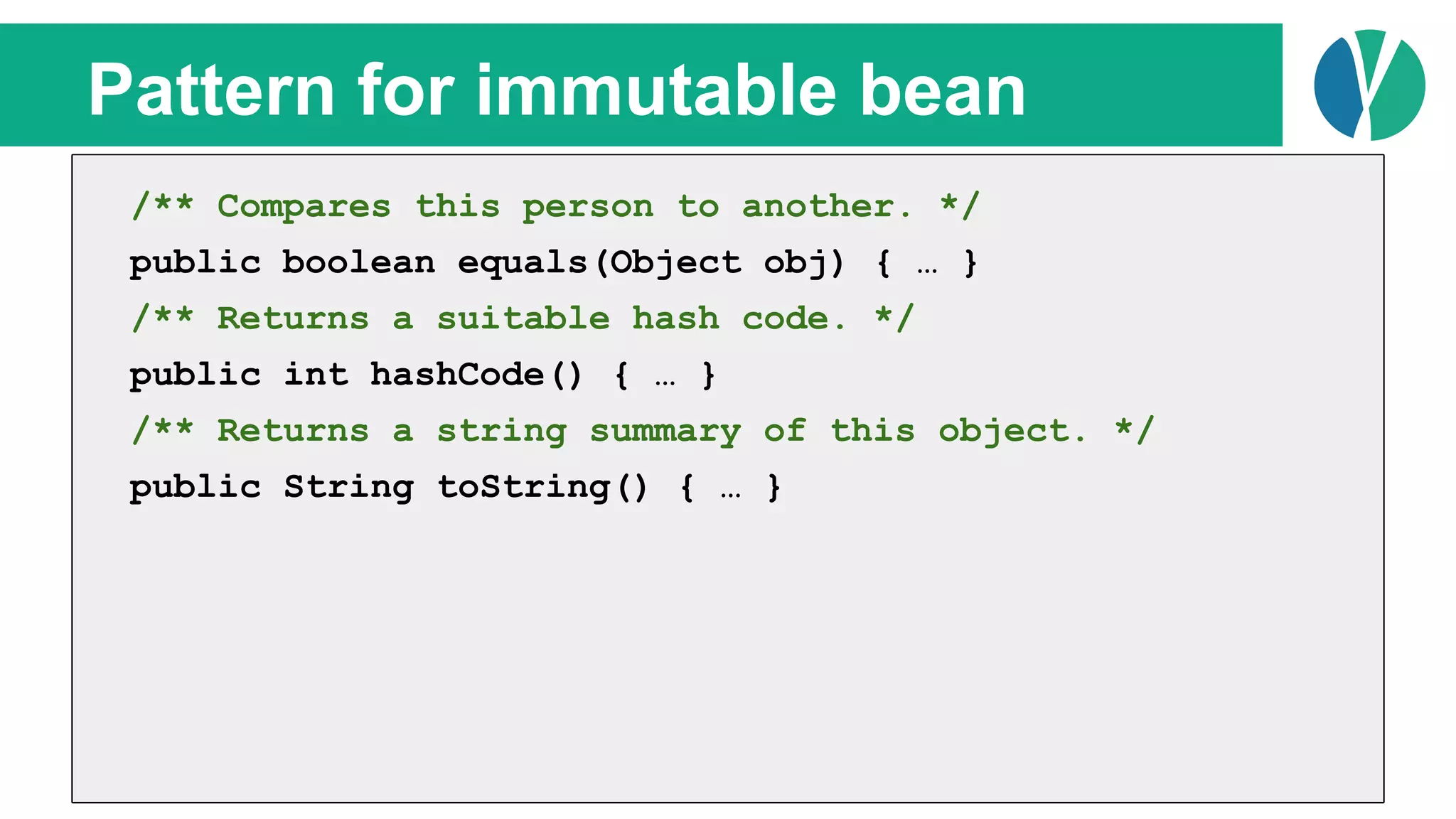 Pattern for immutable bean

/** Compares this person to another. */
public boolean equals(Object obj) { … }
/** Returns a suitable hash code. */
public int hashCode() { … }
/** Returns a string summary of this object. */
public String toString() { … }